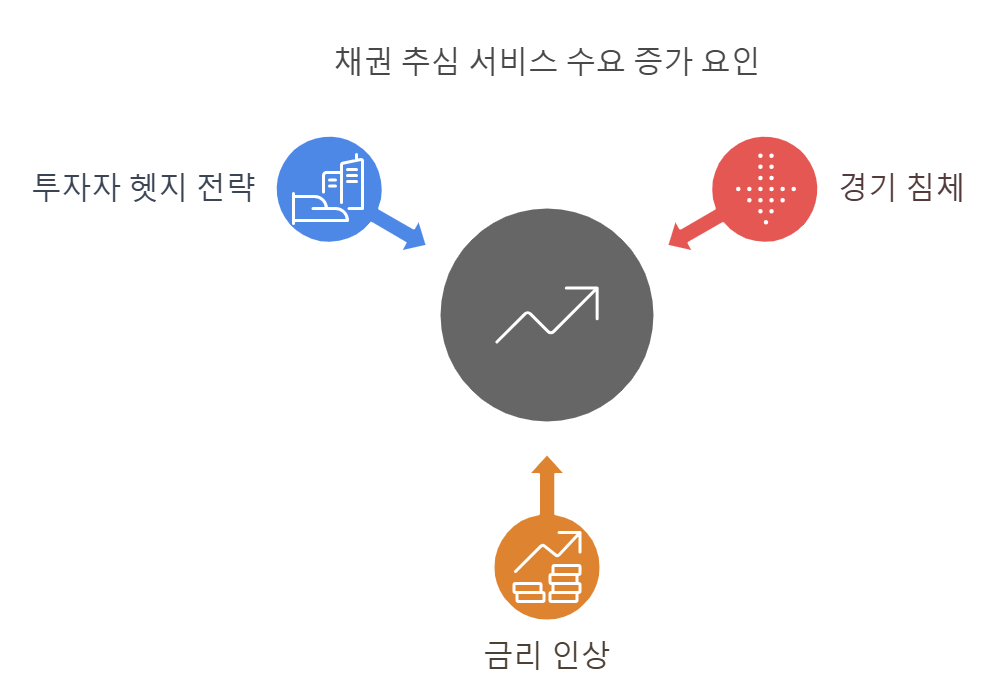 채권 추심 서비스 수요 증가 요인

투자자 헷지 전략

경기 침체

금리 인상